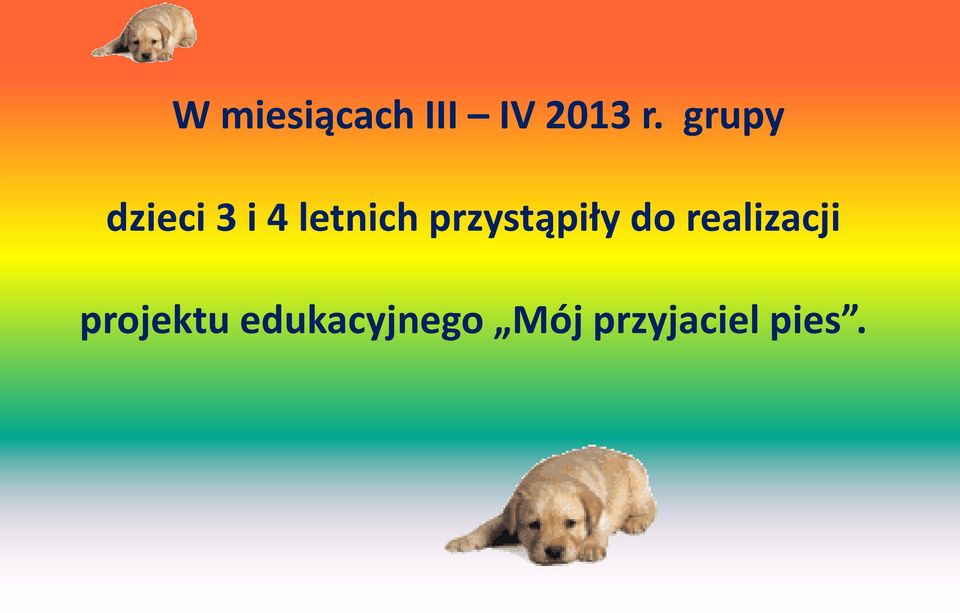 W miesiącach III – IV 2013 r. grupy

dzieci 3 i 4 letnich przystąpiły do realizacji

projektu edukacyjnego „Mój przyjaciel pies”.